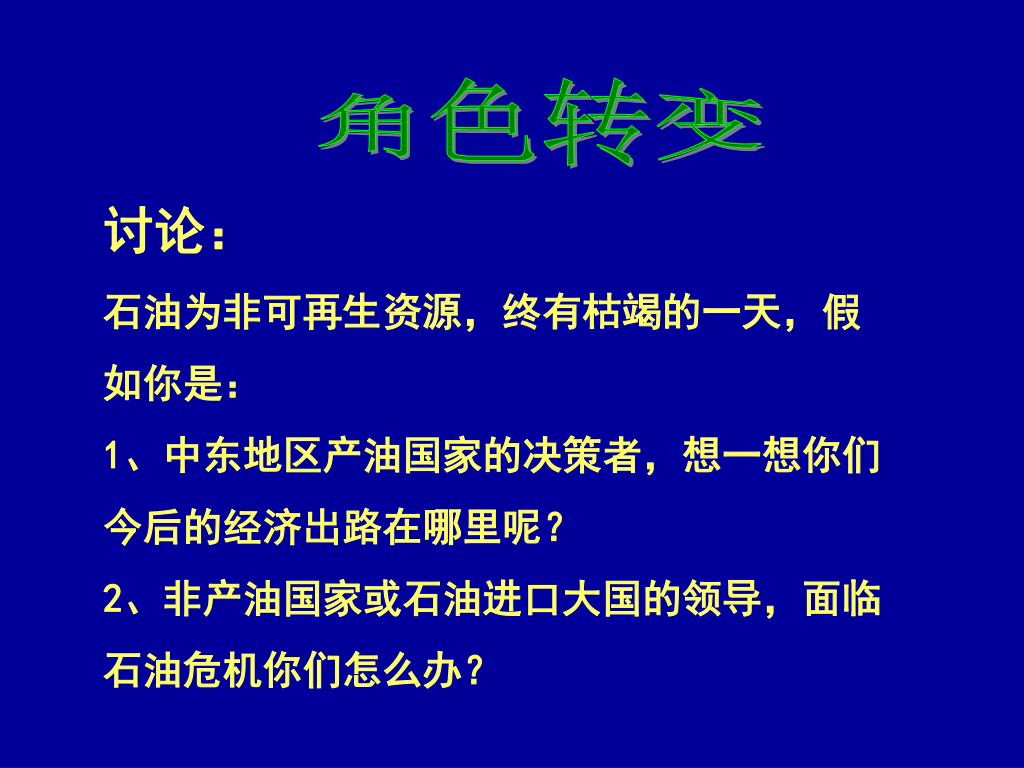 角色转变

讨论：

石油为非可再生资源，终有枯竭的一天，假如你是：

1、中东地区产油国家的决策者，想一想你们今后的经济出路在哪里呢？

2、非产油国家或石油进口大国的领导，面临石油危机你们怎么办？